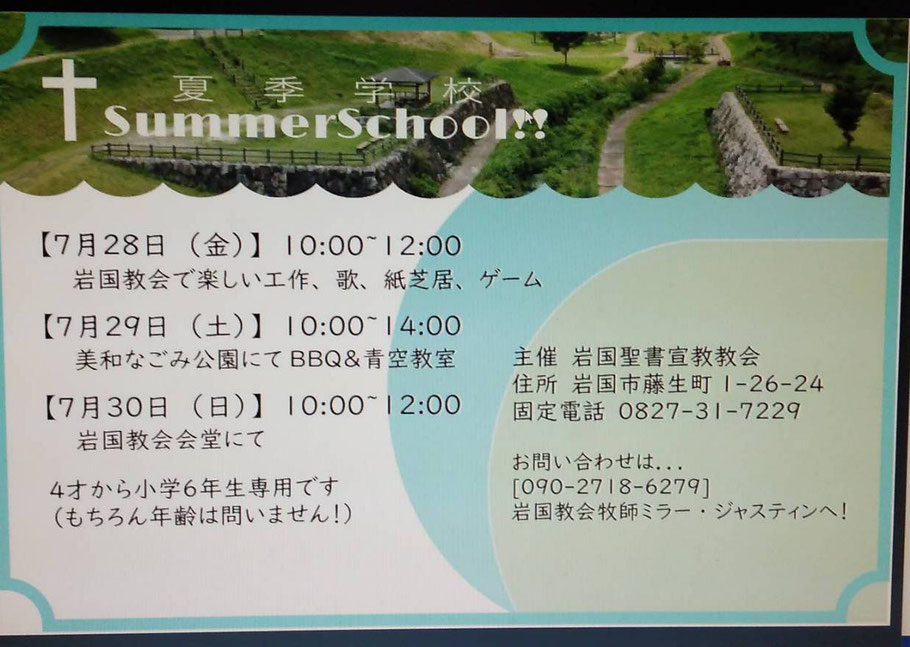 夏季学校
SummerSchool!!

【7月28日（金）】10:00~12:00
岩国教会で楽しい工作、歌、紙芝居、ゲーム

【7月29日（土）】10:00~14:00
美和なごみ公園にてBBQ&青空教室

【7月30日（日）】10:00~12:00
岩国教会会堂にて

4才から小学6年生専用です
（もちろん年齢は問いません！）

主催 岩国聖書宣教教会
住所 岩国市藤生町 1-26-24
固定電話 0827-31-7229

お問い合わせは...
[090-2718-6279]
岩国教会牧師ミラー・ジャスティンへ！